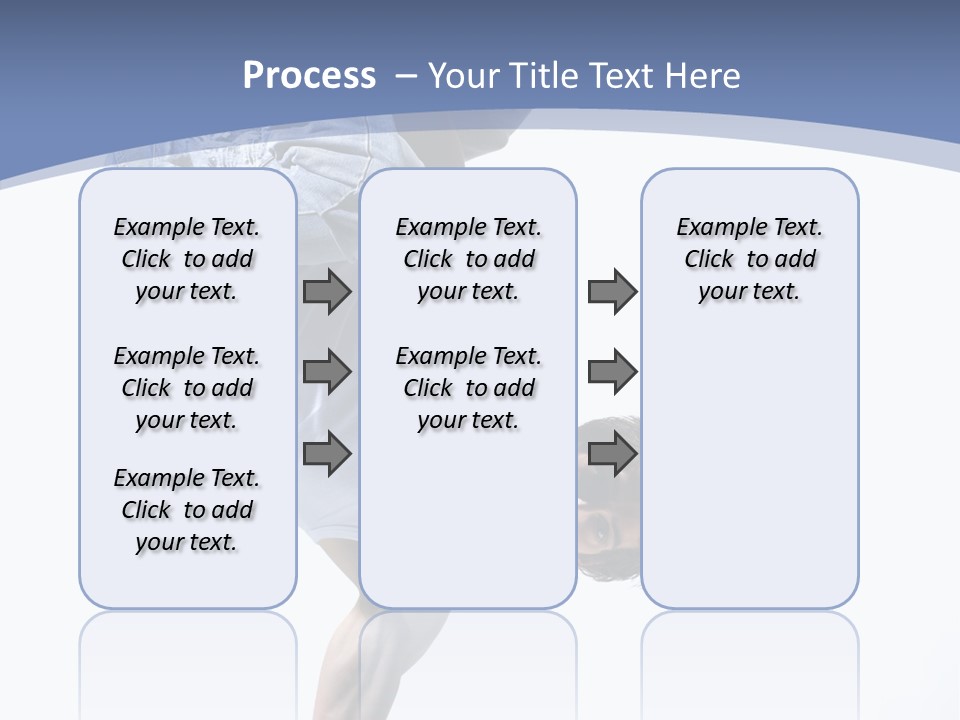 Process – Your Title Text Here

Example Text. Click to add your text.

Example Text. Click to add your text.

Example Text. Click to add your text.

Example Text. Click to add your text.

Example Text. Click to add your text.

Example Text. Click to add your text.